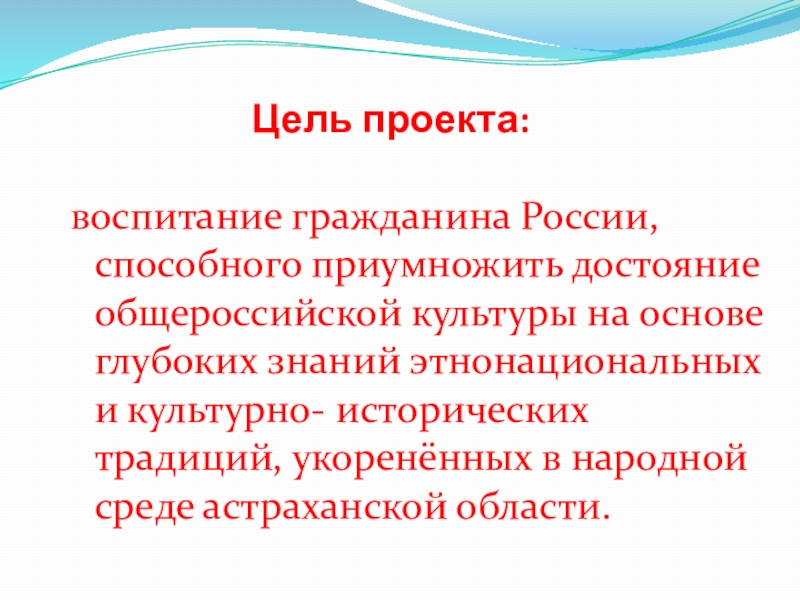 Цель проекта:

воспитание гражданина России, способного приумножить достояние общероссийской культуры на основе глубоких знаний этнонациональных и культурно- исторических традиций, укоренённых в народной среде астраханской области.